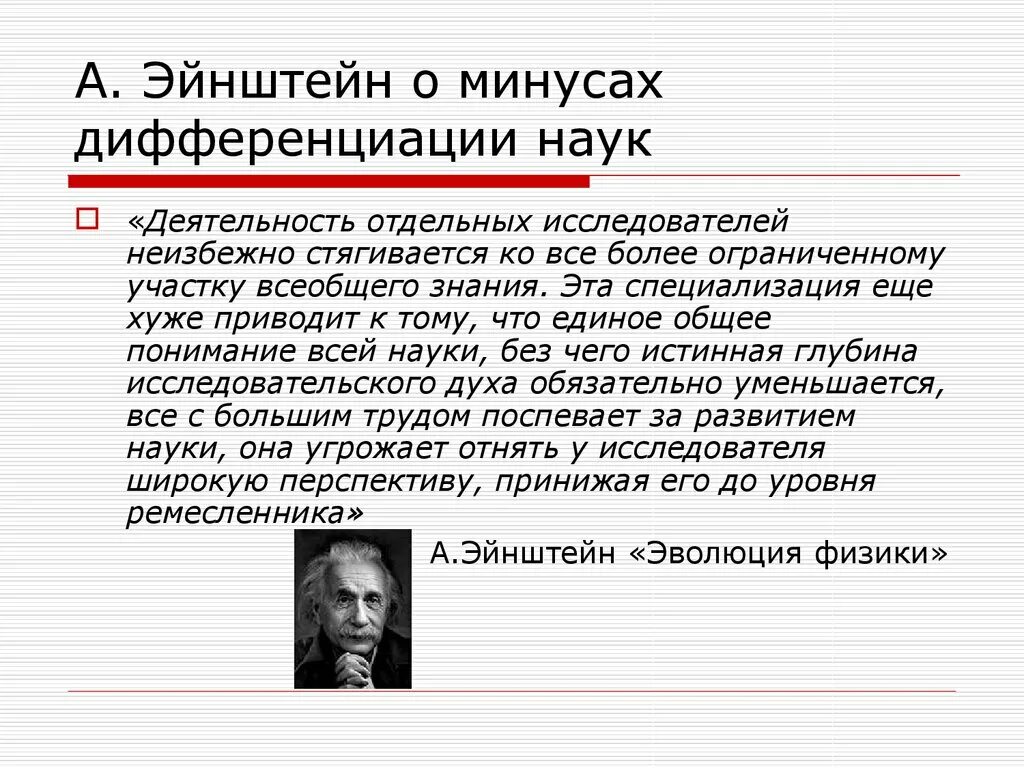 А. Эйнштейн о минусах дифференциации наук

«Деятельность отдельных исследователей неизбежно стягивается ко все более ограниченному участку всеобщего знания. Эта специализация еще хуже приводит к тому, что единое общее понимание всей науки, без чего истинная глубина исследовательского духа обязательно уменьшается, все с большим трудом поспевает за развитием науки, она угрожает отнять у исследователя широкую перспективу, принижая его до уровня ремесленника»

А.Эйнштейн «Эволюция физики»